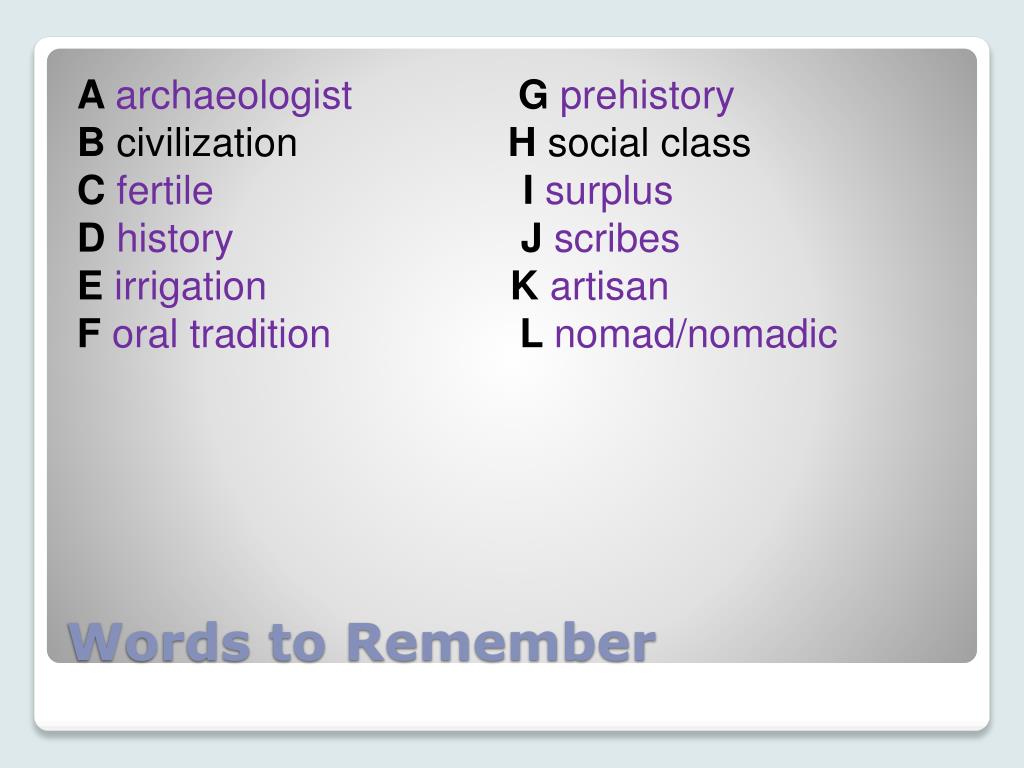 A archaeologist
B civilization
C fertile
D history
E irrigation
F oral tradition

G prehistory
H social class
I surplus
J scribes
K artisan
L nomad/nomadic

Words to Remember